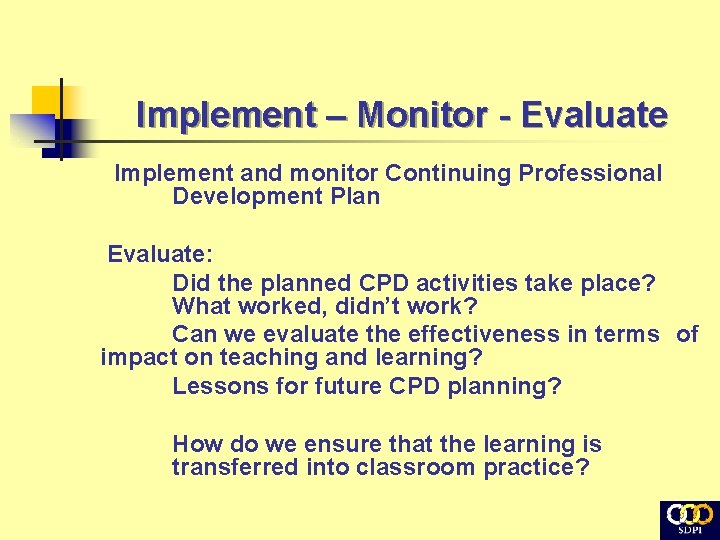 Implement – Monitor - Evaluate

Implement and monitor Continuing Professional Development Plan

Evaluate:

Did the planned CPD activities take place? What worked, didn't work?

Can we evaluate the effectiveness in terms of impact on teaching and learning?

Lessons for future CPD planning?

How do we ensure that the learning is transferred into classroom practice?

SDPI